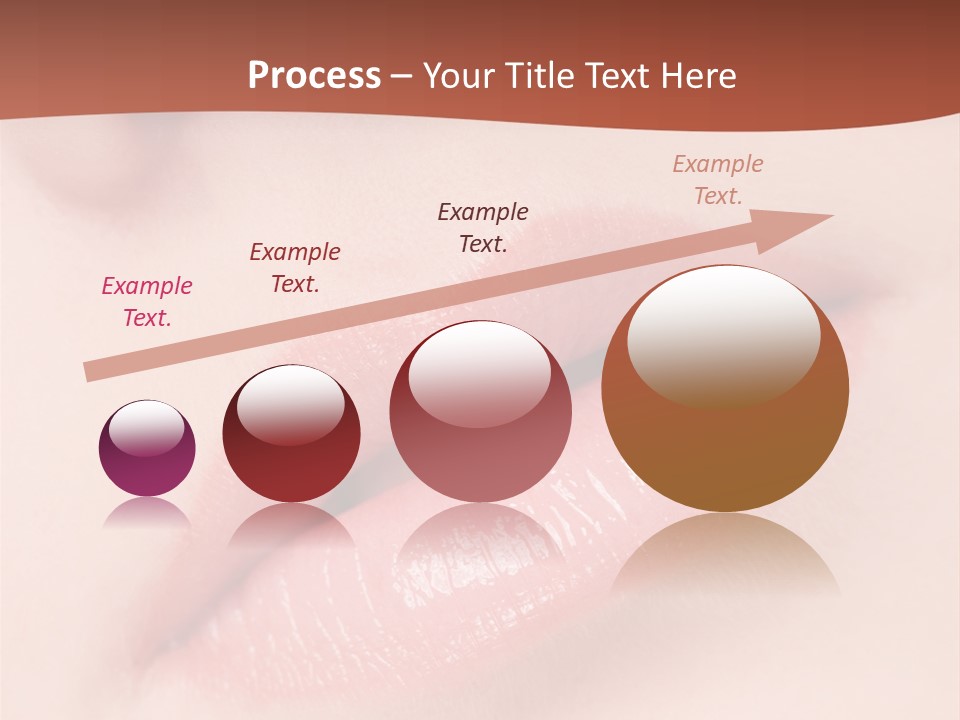 Process – Your Title Text Here

Example Text.

Example Text.

Example Text.

Example Text.